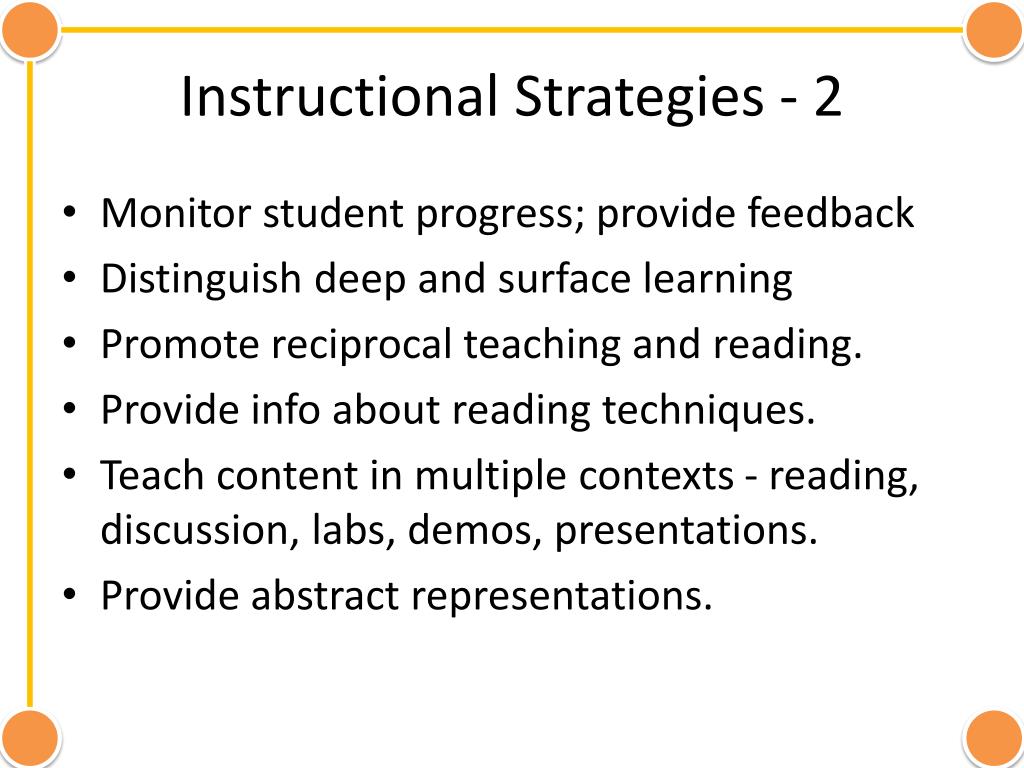 Instructional Strategies - 2

• Monitor student progress; provide feedback
• Distinguish deep and surface learning
• Promote reciprocal teaching and reading.
• Provide info about reading techniques.
• Teach content in multiple contexts - reading, discussion, labs, demos, presentations.
• Provide abstract representations.